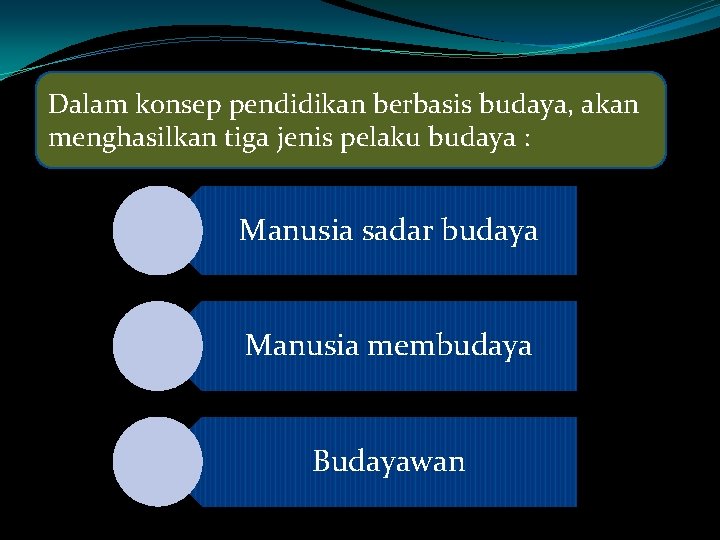 Dalam konsep pendidikan berbasis budaya, akan menghasilkan tiga jenis pelaku budaya :

Manusia sadar budaya

Manusia membudaya

Budayawan